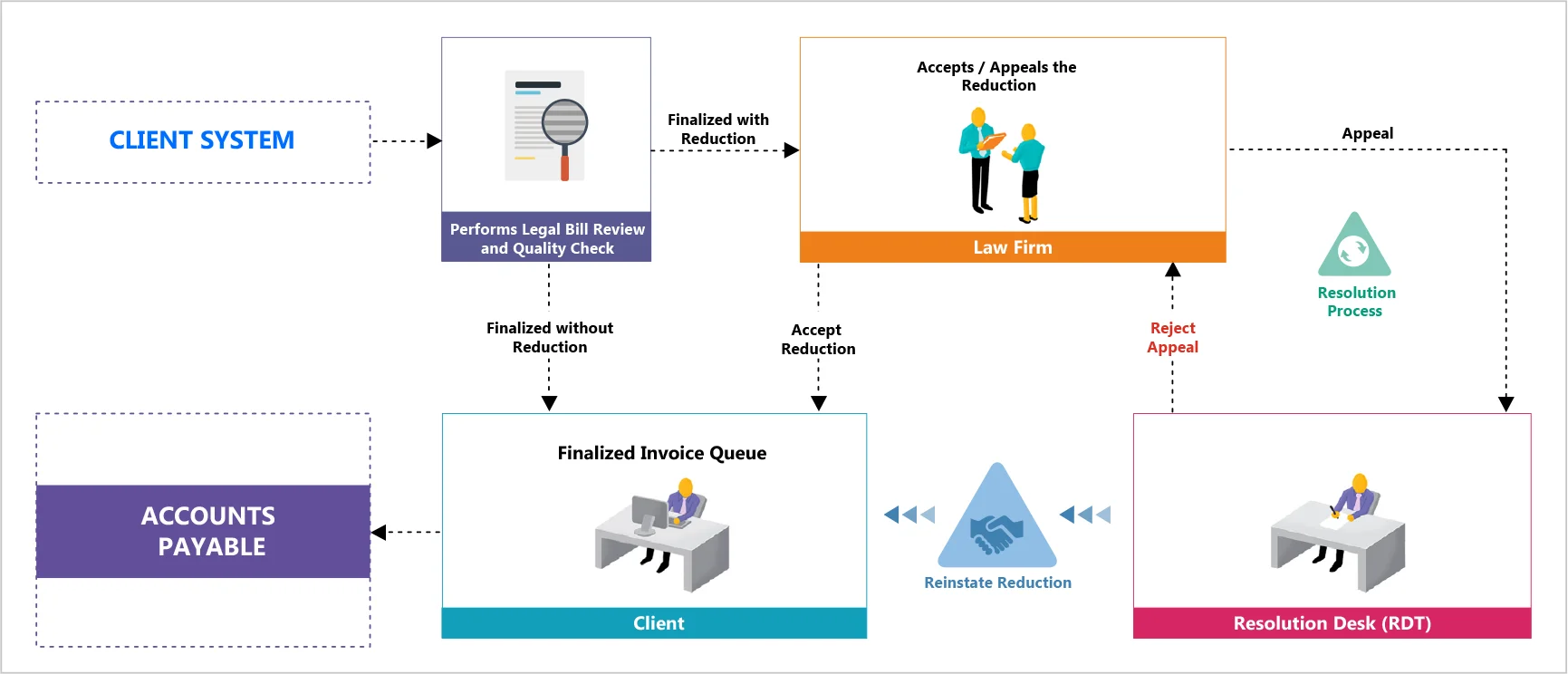 CLIENT SYSTEM

Performs Legal Bill Review and Quality Check

Finalized with Reduction

Accepts / Appeals the Reduction

Law Firm

Appeal

Resolution Process

Finalized without Reduction

Accept Reduction

Reject Appeal

ACCOUNTS PAYABLE

Finalized Invoice Queue

Client

Reinstate Reduction

Resolution Desk (RDT)